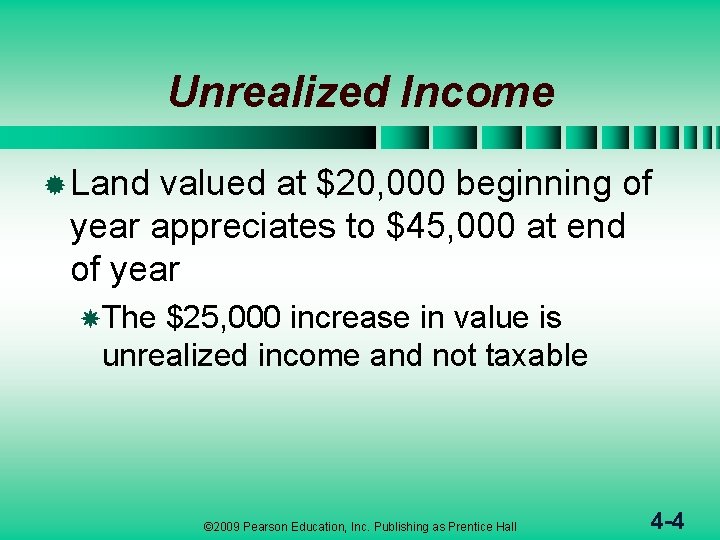 Unrealized Income

Land valued at \$20,000 beginning of year appreciates to \$45,000 at end of year

The \$25,000 increase in value is unrealized income and not taxable

©2009 Pearson Education, Inc. Publishing as Prentice Hall

4-4